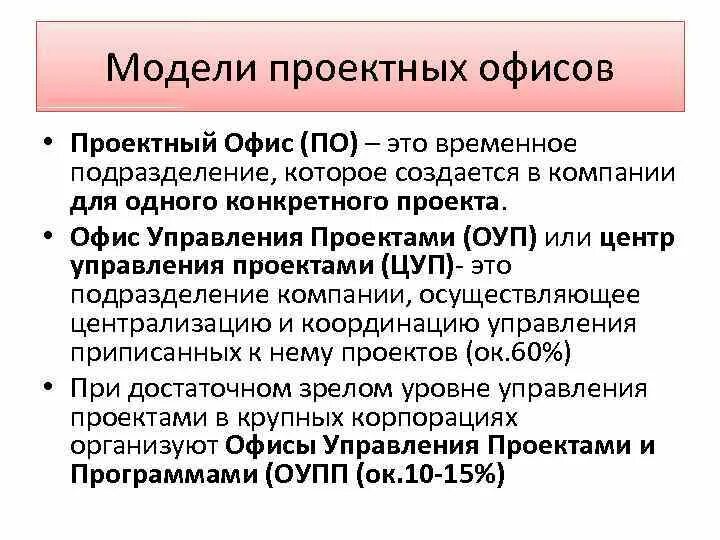 Модели проектных офисов

• Проектный Офис (ПО) – это временное подразделение, которое создается в компании для одного конкретного проекта.

• Офис Управления Проектами (ОУП) или центр управления проектами (ЦУП)- это подразделение компании, осуществляющее централизацию и координацию управления приписанных к нему проектов (ок.60%)

• При достаточном зрелом уровне управления проектами в крупных корпорациях организуют Офисы Управления Проектами и Программами (ОУПП (ок.10-15%)